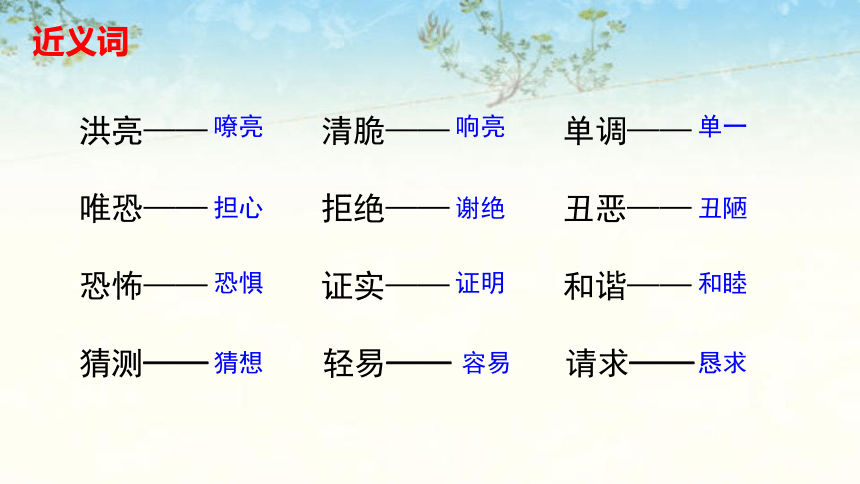 近义词

洪亮——嘹亮　清脆——响亮　单调——单一

唯恐——担心　拒绝——谢绝　丑恶——丑陋

恐怖——恐惧　证实——证明　和谐——和睦

猜测——猜想　轻易——容易　请求——恳求